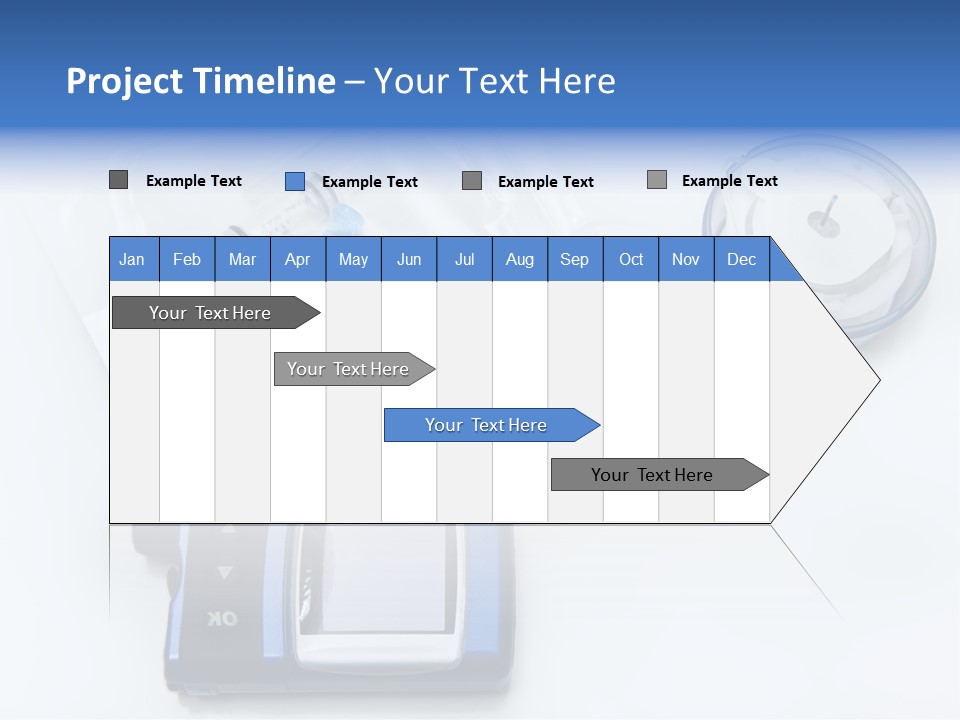 Project Timeline – Your Text Here

Example Text
Example Text
Example Text
Example Text

| Jan | Feb | Mar | Apr | May | Jun | Jul | Aug | Sep | Oct | Nov | Dec |
|---|---|---|---|---|---|---|---|---|---|---|---|

Your Text Here

Your Text Here

Your Text Here

Your Text Here

OK